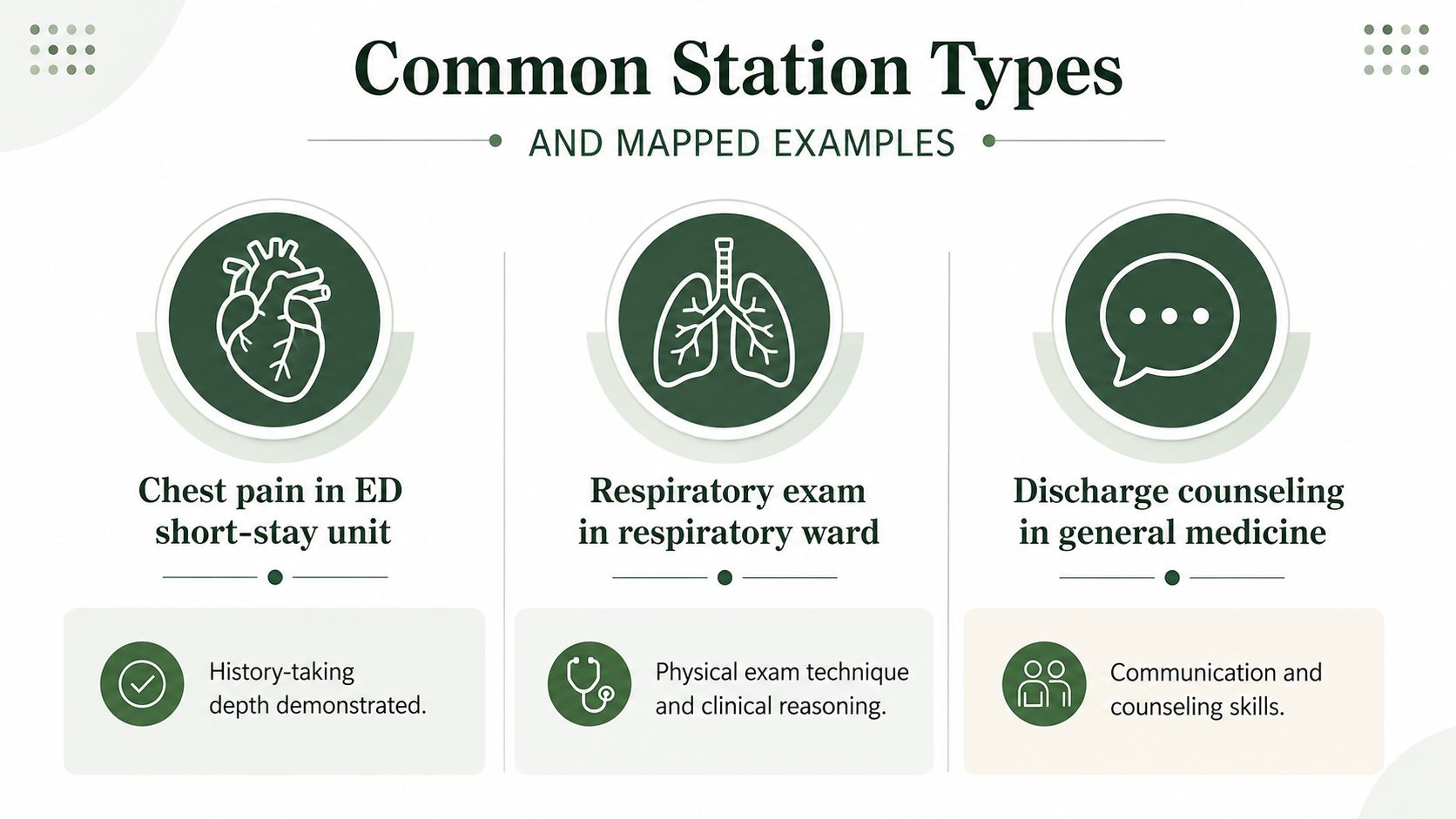 Common Station Types

AND MAPPED EXAMPLES

Chest pain in ED short-stay unit

History-taking depth demonstrated.

Respiratory exam in respiratory ward

Physical exam technique and clinical reasoning.

Discharge counseling in general medicine

Communication and counseling skills.